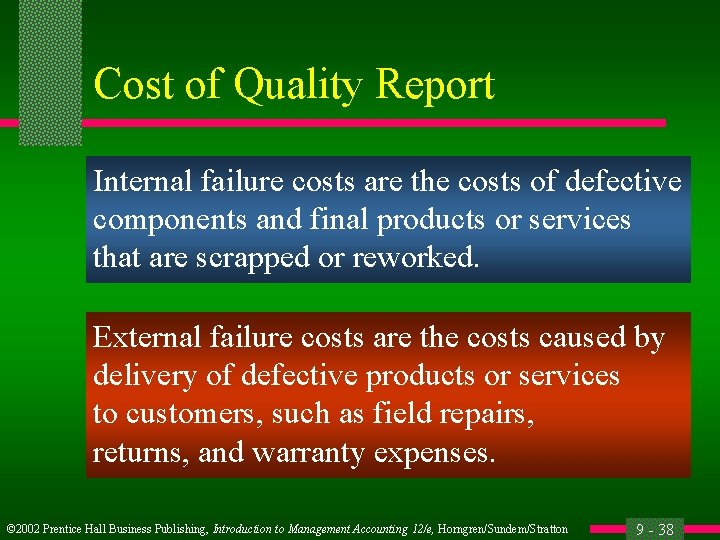 Cost of Quality Report

Internal failure costs are the costs of defective components and final products or services that are scrapped or reworked.

External failure costs are the costs caused by delivery of defective products or services to customers, such as field repairs, returns, and warranty expenses.

©2002 Prentice Hall Business Publishing, Introduction to Management Accounting 12/e, Horngren/Sundem/Stratton

9 - 38